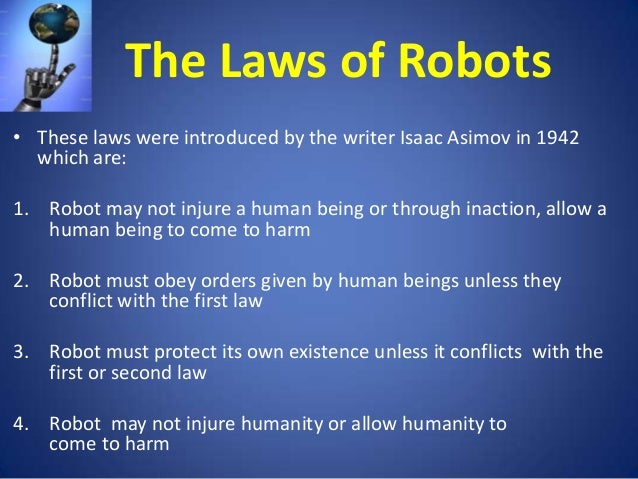 The Laws of Robots

• These laws were introduced by the writer Isaac Asimov in 1942 which are:

1. Robot may not injure a human being or through inaction, allow a human being to come to harm

2. Robot must obey orders given by human beings unless they conflict with the first law

3. Robot must protect its own existence unless it conflicts with the first or second law

4. Robot may not injure humanity or allow humanity to come to harm